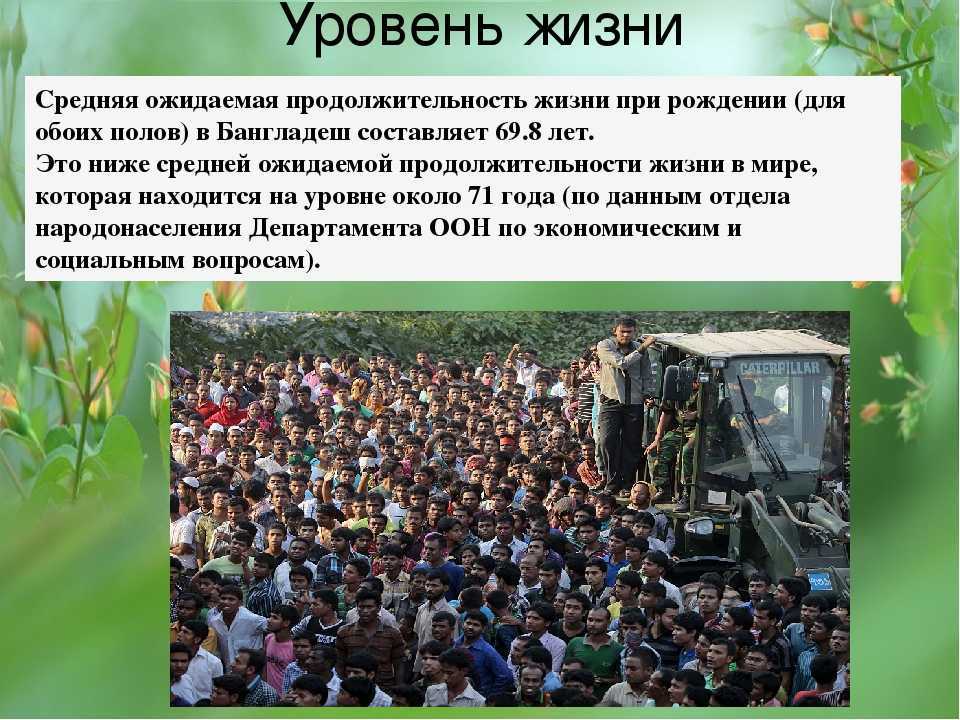 Уровень жизни

Средняя ожидаемая продолжительность жизни при рождении (для обоих полов) в Бангладеш составляет 69.8 лет.
Это ниже средней ожидаемой продолжительности жизни в мире, которая находится на уровне около 71 года (по данным отдела народонаселения Департамента ООН по экономическим и социальным вопросам).

CATERPILLAR